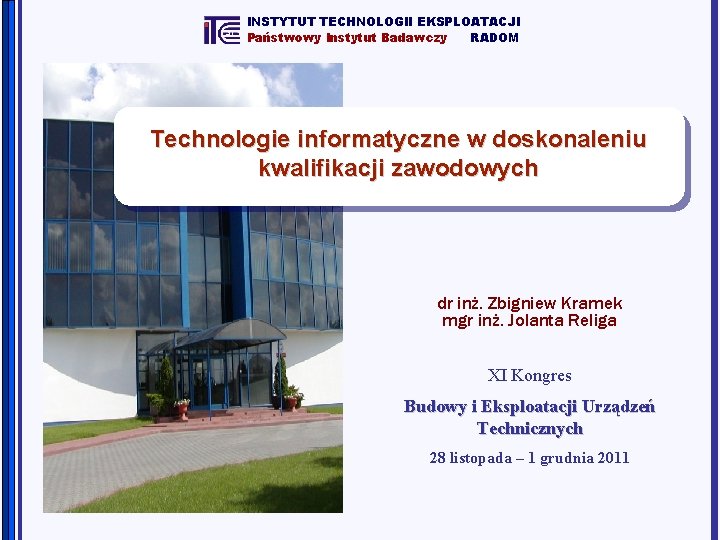 ITE
INSTYTUT TECHNOLOGII EKSPLOATACJI
Państwowy Instytut Badawczy RADOM

Technologie informatyczne w doskonaleniu kwalifikacji zawodowych

dr inż. Zbigniew Kramek
mgr inż. Jolanta Religa

XI Kongres

Budowy i Eksploatacji Urządzeń Technicznych

28 listopada – 1 grudnia 2011